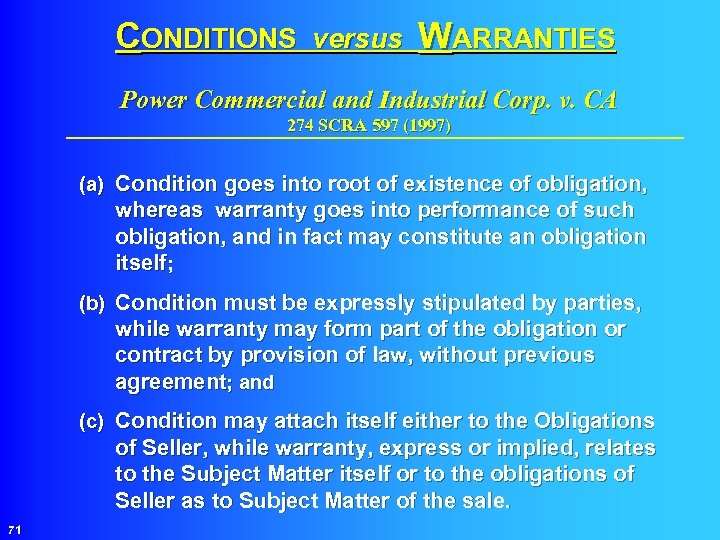 CONDITIONS versus WARRANTIES

Power Commercial and Industrial Corp. v. CA
274 SCRA 597 (1997)

(a) Condition goes into root of existence of obligation, whereas warranty goes into performance of such obligation, and in fact may constitute an obligation itself;

(b) Condition must be expressly stipulated by parties, while warranty may form part of the obligation or contract by provision of law, without previous agreement; and

(c) Condition may attach itself either to the Obligations of Seller, while warranty, express or implied, relates to the Subject Matter itself or to the obligations of Seller as to Subject Matter of the sale.

71